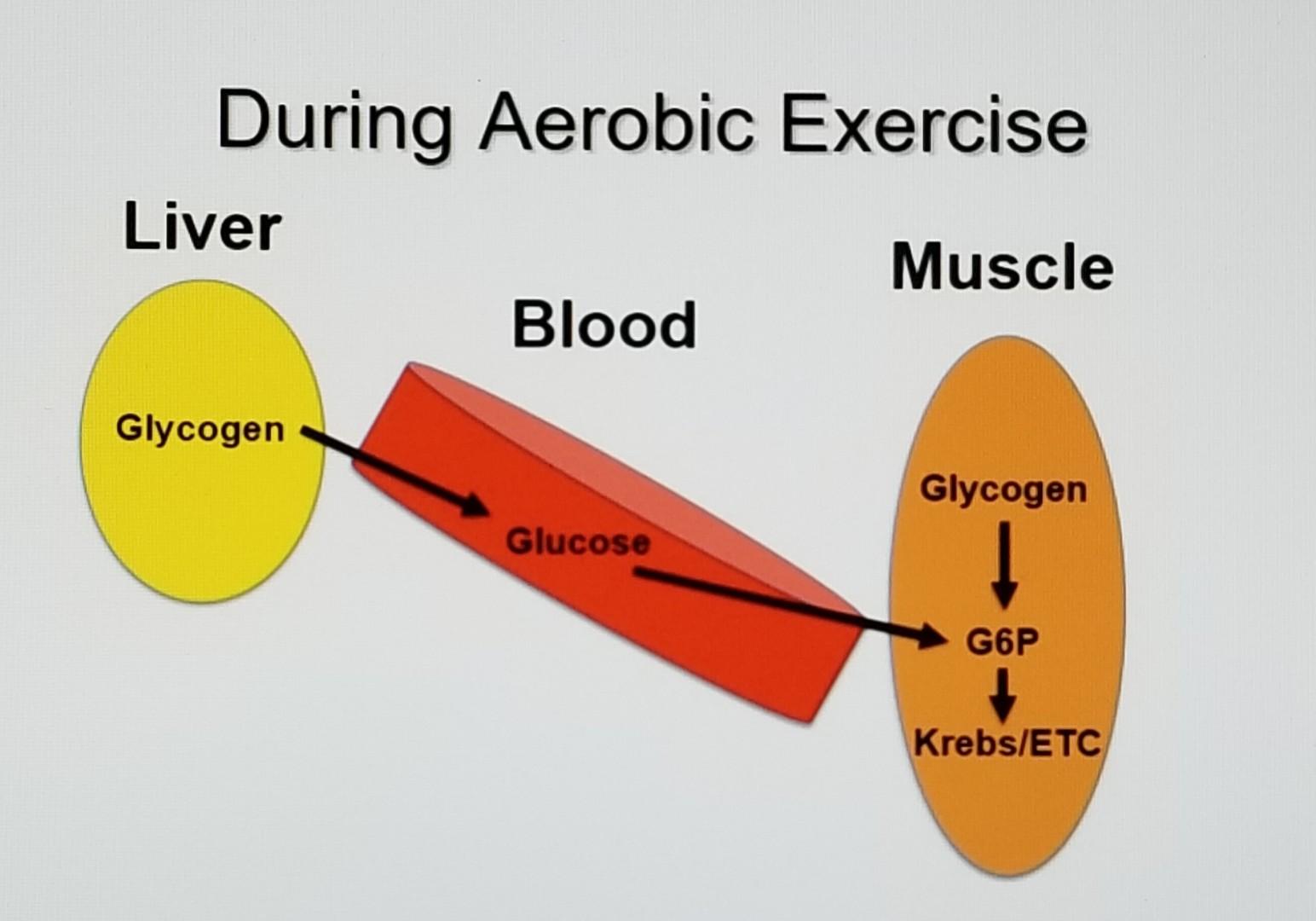 During Aerobic Exercise

Liver

Glycogen

Blood

Glucose

Muscle

Glycogen

G6P

Krebs/ETC